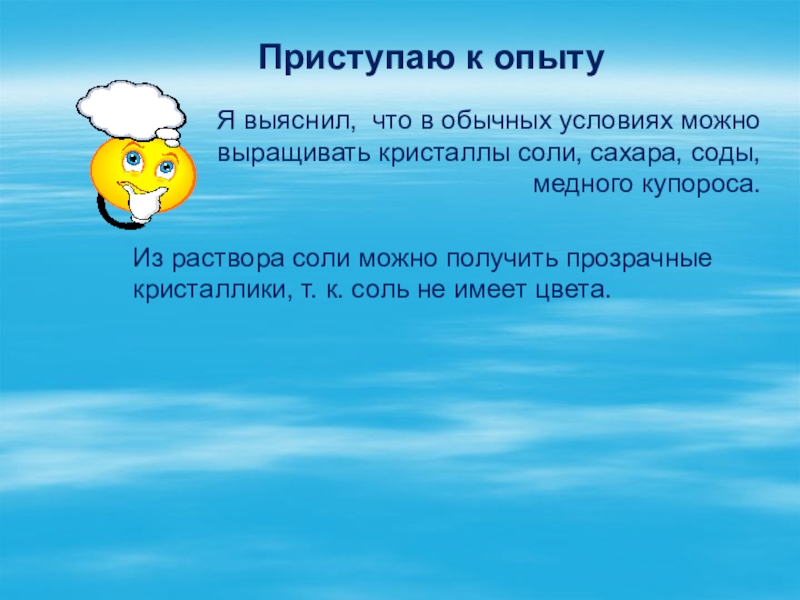 Приступаю к опыту

Я выяснил, что в обычных условиях можно выращивать кристаллы соли, сахара, соды, медного купороса.

Из раствора соли можно получить прозрачные кристаллики, т. к. соль не имеет цвета.